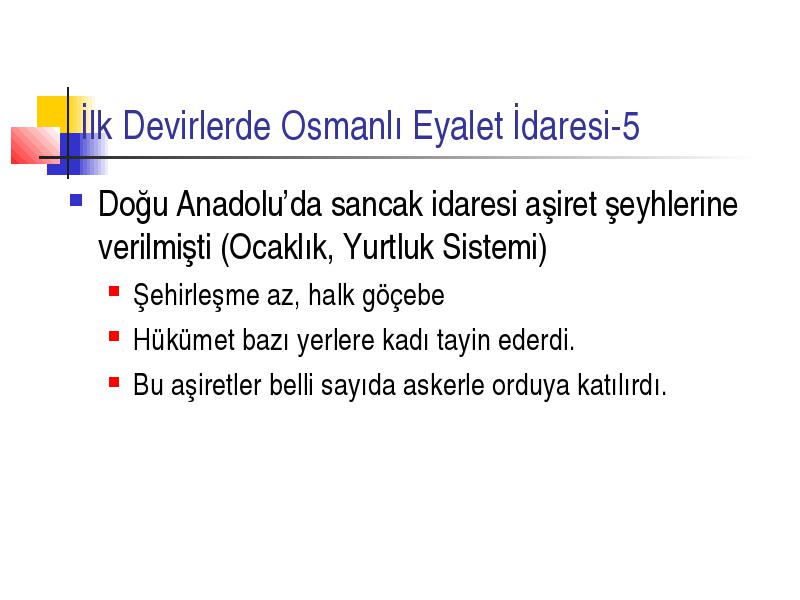 İlk Devirlerde Osmanlı Eyalet İdaresi-5

Doğu Anadolu'da sancak idaresi aşiret şeyhlerine verilmişti (Ocaklık, Yurtluk Sistemi)

Şehirleşme az, halk göçebe

Hükümet bazı yerlere kadı tayin ederdi.

Bu aşiretler belli sayıda askerle orduya katılırdı.